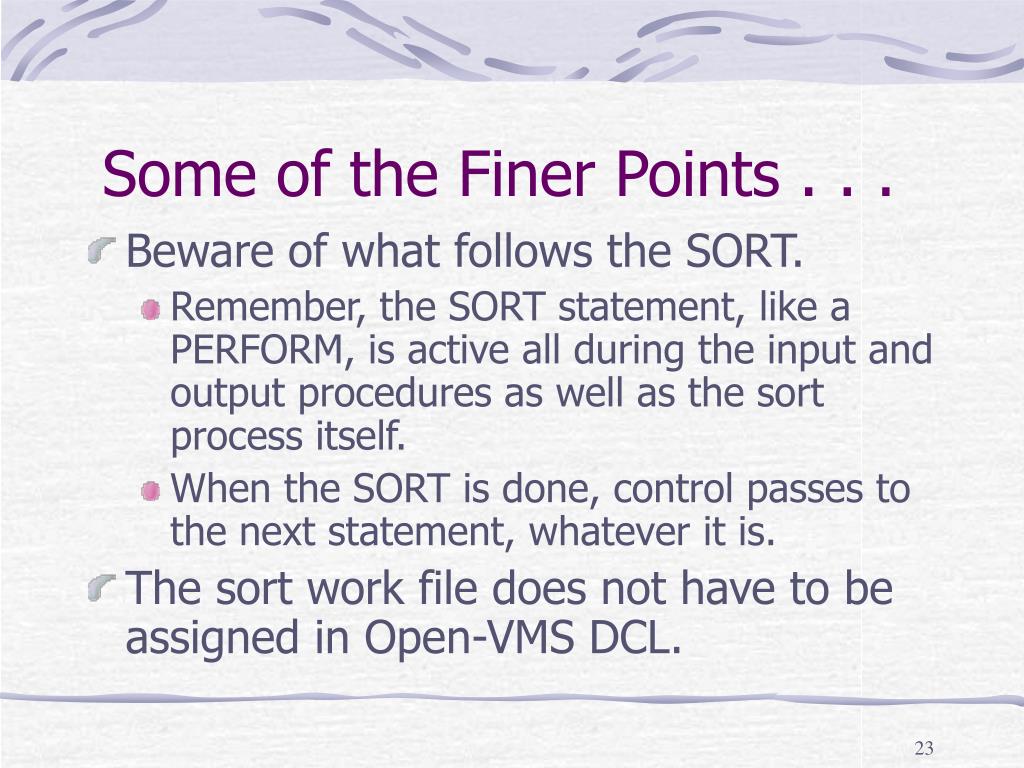 Some of the Finer Points . . .

Beware of what follows the SORT.

Remember, the SORT statement, like a PERFORM, is active all during the input and output procedures as well as the sort process itself.

When the SORT is done, control passes to the next statement, whatever it is.

The sort work file does not have to be assigned in Open-VMS DCL.

23